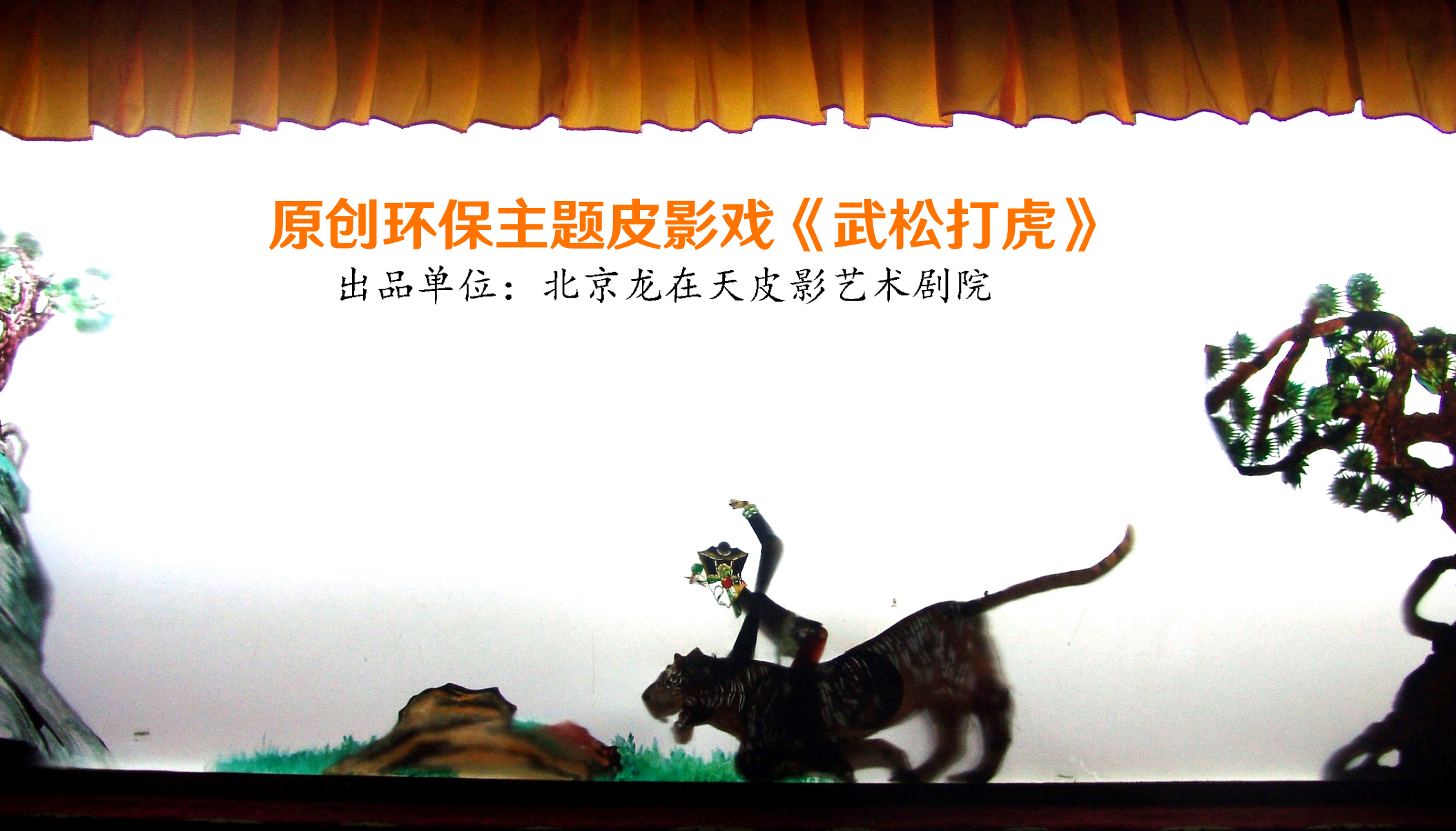 原创环保主题皮影戏《武松打虎》
出品单位：北京龙在天皮影艺术剧院